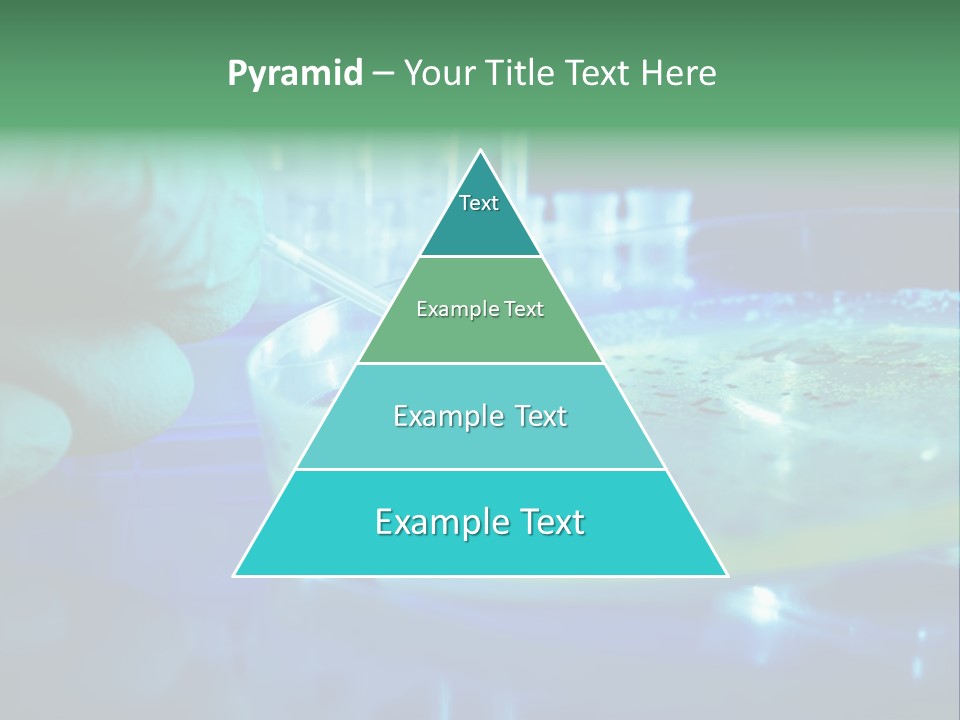 Pyramid – Your Title Text Here

Text

Example Text

Example Text

Example Text